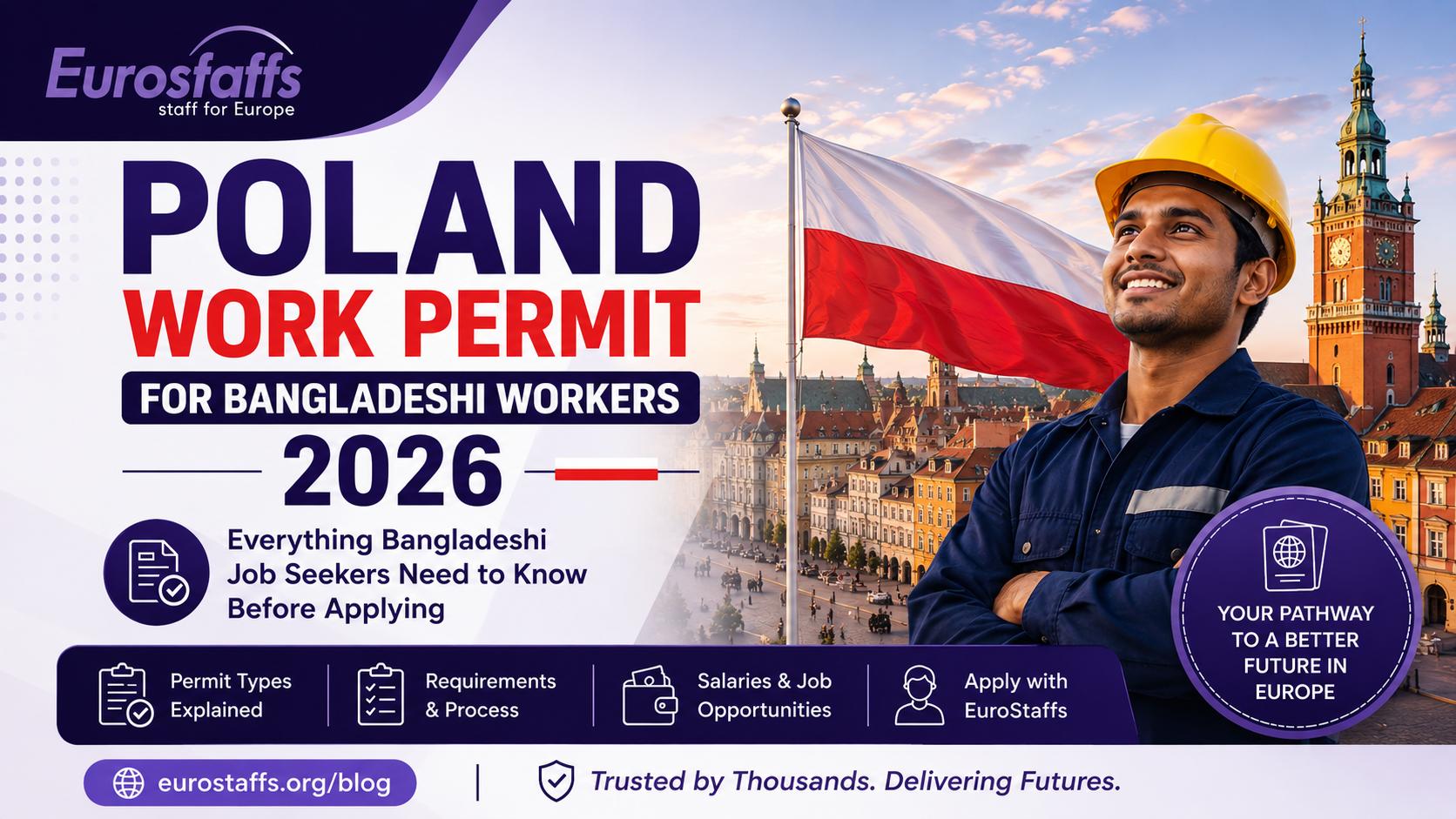 Eurostaffs
staff for Europe

POLAND
WORK PERMIT
FOR BANGLADESHI WORKERS
2026

Everything Bangladeshi Job Seekers Need to Know Before Applying

YOUR PATHWAY TO A BETTER FUTURE IN EUROPE

Permit Types Explained

Requirements & Process

Salaries & Job Opportunities

Apply with EuroStaffs

eurostaffs.org/blog

Trusted by Thousands. Delivering Futures.